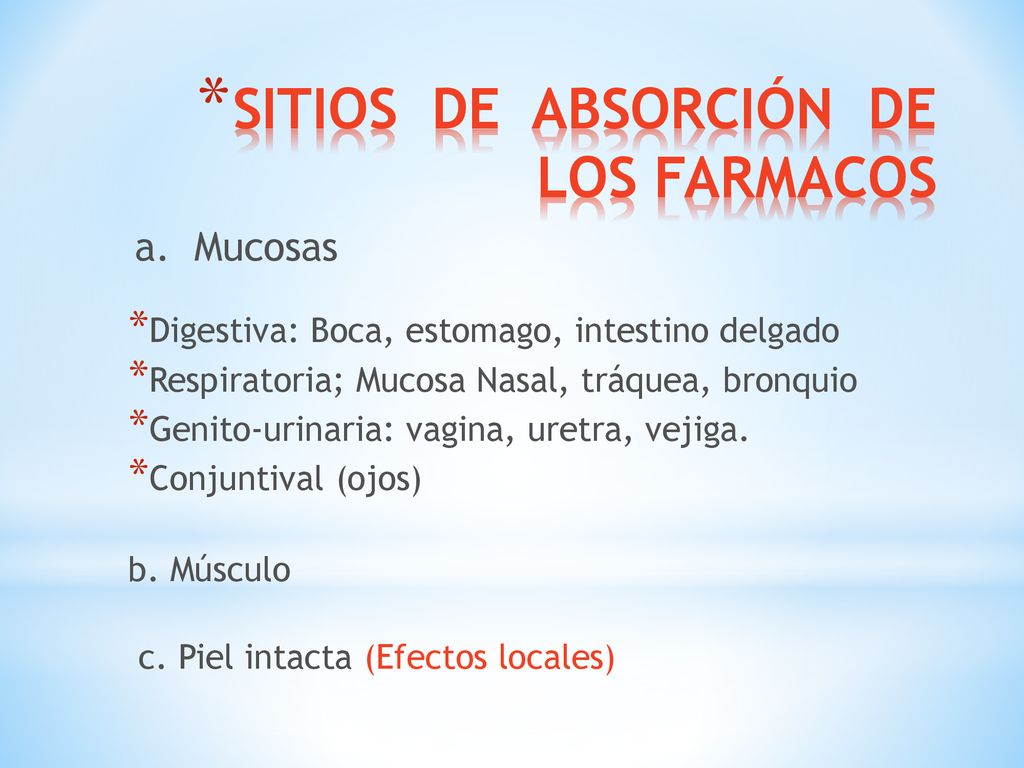 *SITIOS DE ABSORCIÓN DE LOS FARMACOS

a. Mucosas

*Digestiva: Boca, estomago, intestino delgado
*Respiratoria; Mucosa Nasal, tráquea, bronquio
*Genito-urinaria: vagina, uretra, vejiga.
*Conjuntival (ojos)

b. Músculo

c. Piel intacta (Efectos locales)